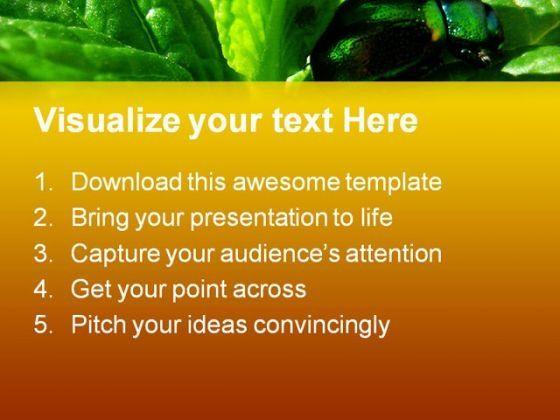 Visualize your text Here

1. Download this awesome template
2. Bring your presentation to life
3. Capture your audience's attention
4. Get your point across
5. Pitch your ideas convincingly